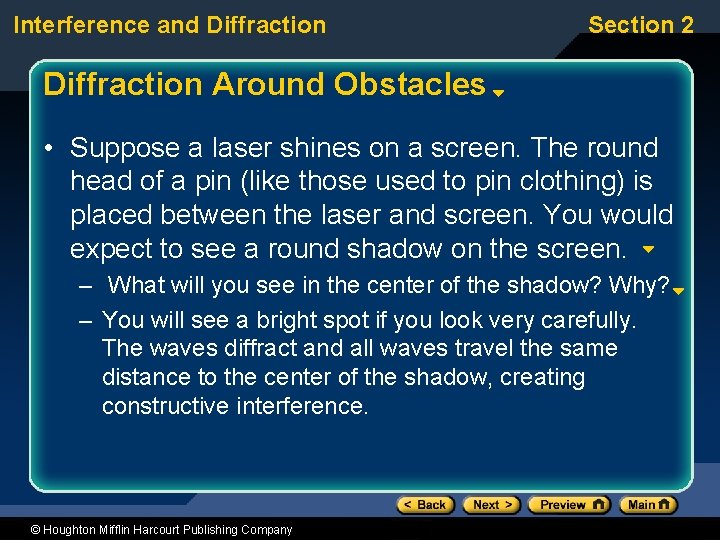 Interference and Diffraction

Section 2

Diffraction Around Obstacles

• Suppose a laser shines on a screen. The round head of a pin (like those used to pin clothing) is placed between the laser and screen. You would expect to see a round shadow on the screen.

– What will you see in the center of the shadow? Why?

– You will see a bright spot if you look very carefully. The waves diffract and all waves travel the same distance to the center of the shadow, creating constructive interference.

< Back

Next >

Preview

Main

© Houghton Mifflin Harcourt Publishing Company